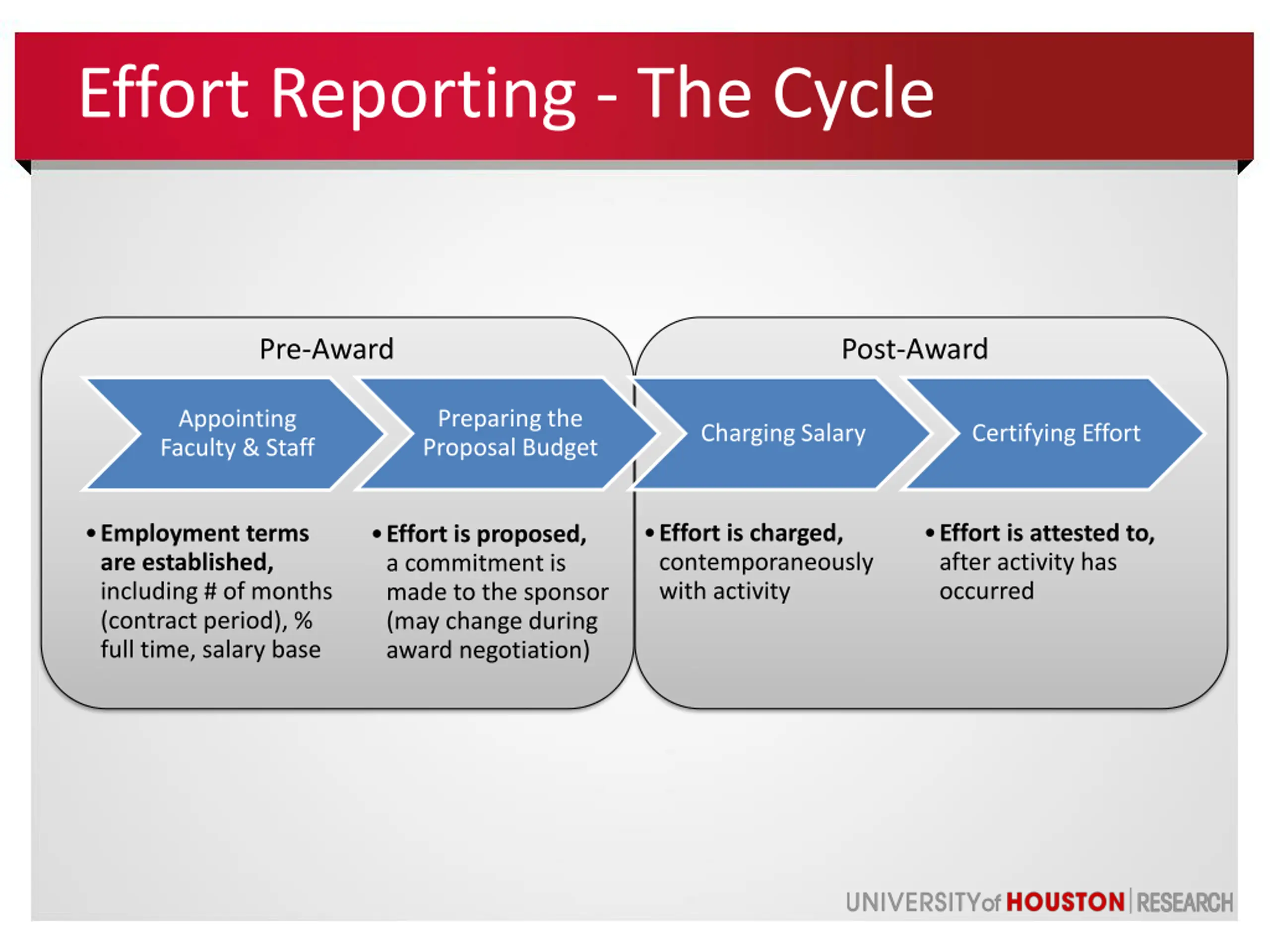 Effort Reporting - The Cycle

Pre-Award

Appointing Faculty & Staff

Preparing the Proposal Budget

• Employment terms are established, including # of months (contract period), % full time, salary base

• Effort is proposed, a commitment is made to the sponsor (may change during award negotiation)

Post-Award

Charging Salary

Certifying Effort

• Effort is charged, contemporaneously with activity

• Effort is attested to, after activity has occurred

UNIVERSITY of HOUSTON | RESEARCH